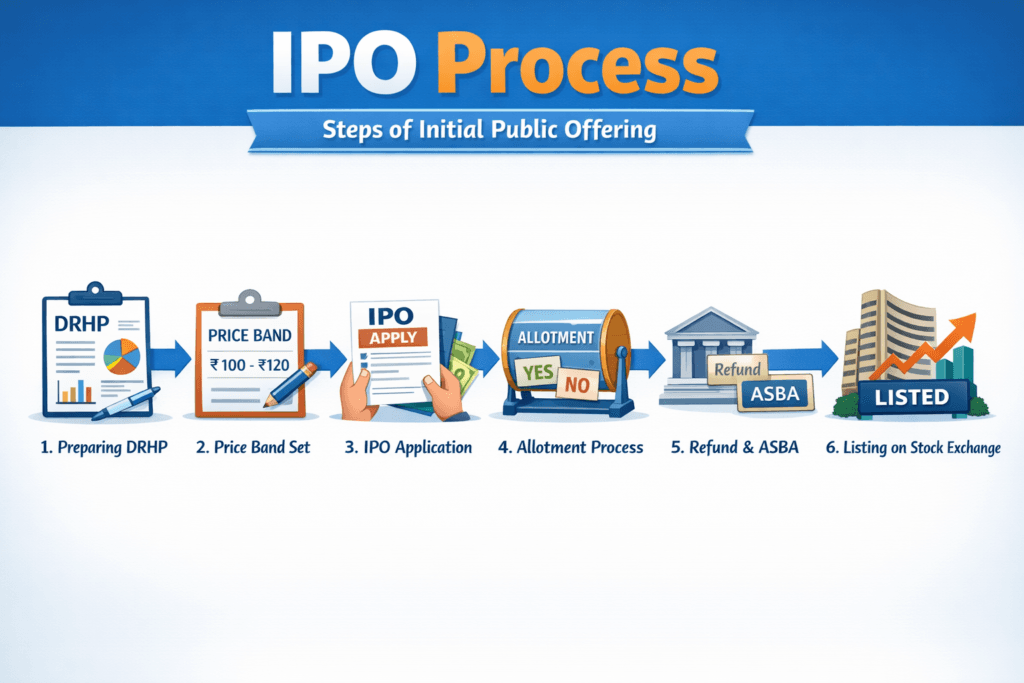 IPO Process

Steps of Initial Public Offering

DRHP

PRICE BAND
₹100 - ₹120

IPO
APPLY

ALLOTMENT
YES NO

Refund
ASBA

LISTED

1. Preparing DRHP

2. Price Band Set

3. IPO Application

4. Allotment Process

5. Refund & ASBA

6. Listing on Stock Exchange